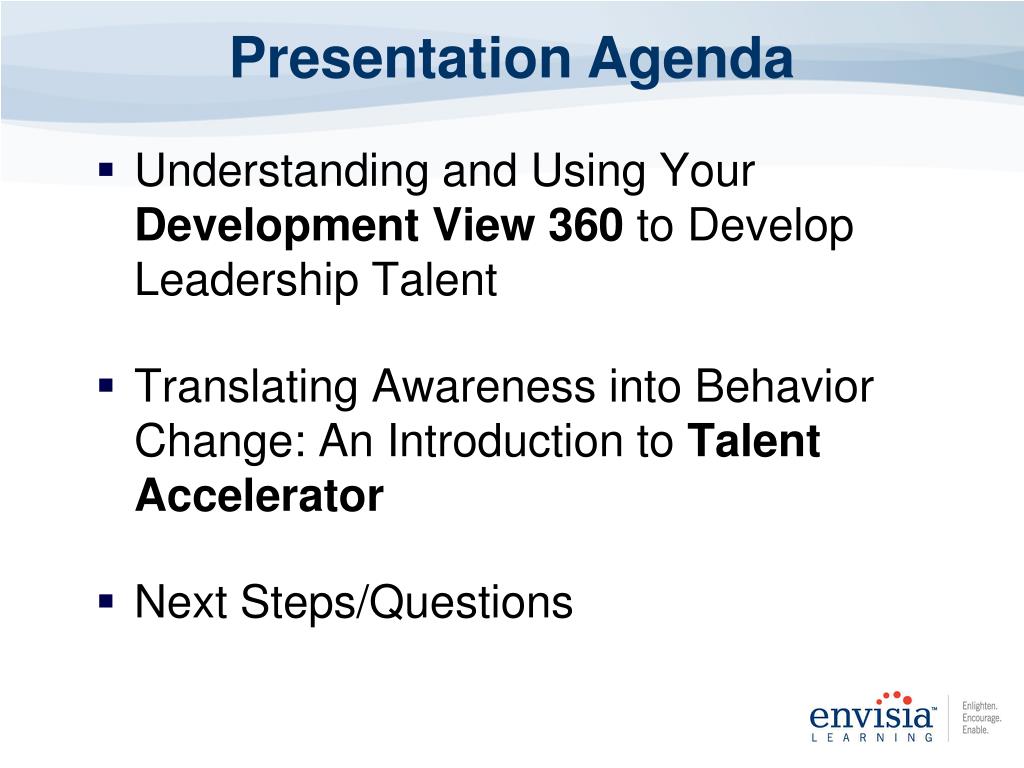 Presentation Agenda

▪ Understanding and Using Your Development View 360 to Develop Leadership Talent

▪ Translating Awareness into Behavior Change: An Introduction to Talent Accelerator

▪ Next Steps/Questions

envisia™ LEARNING

Enlighten.
Encourage.
Enable.